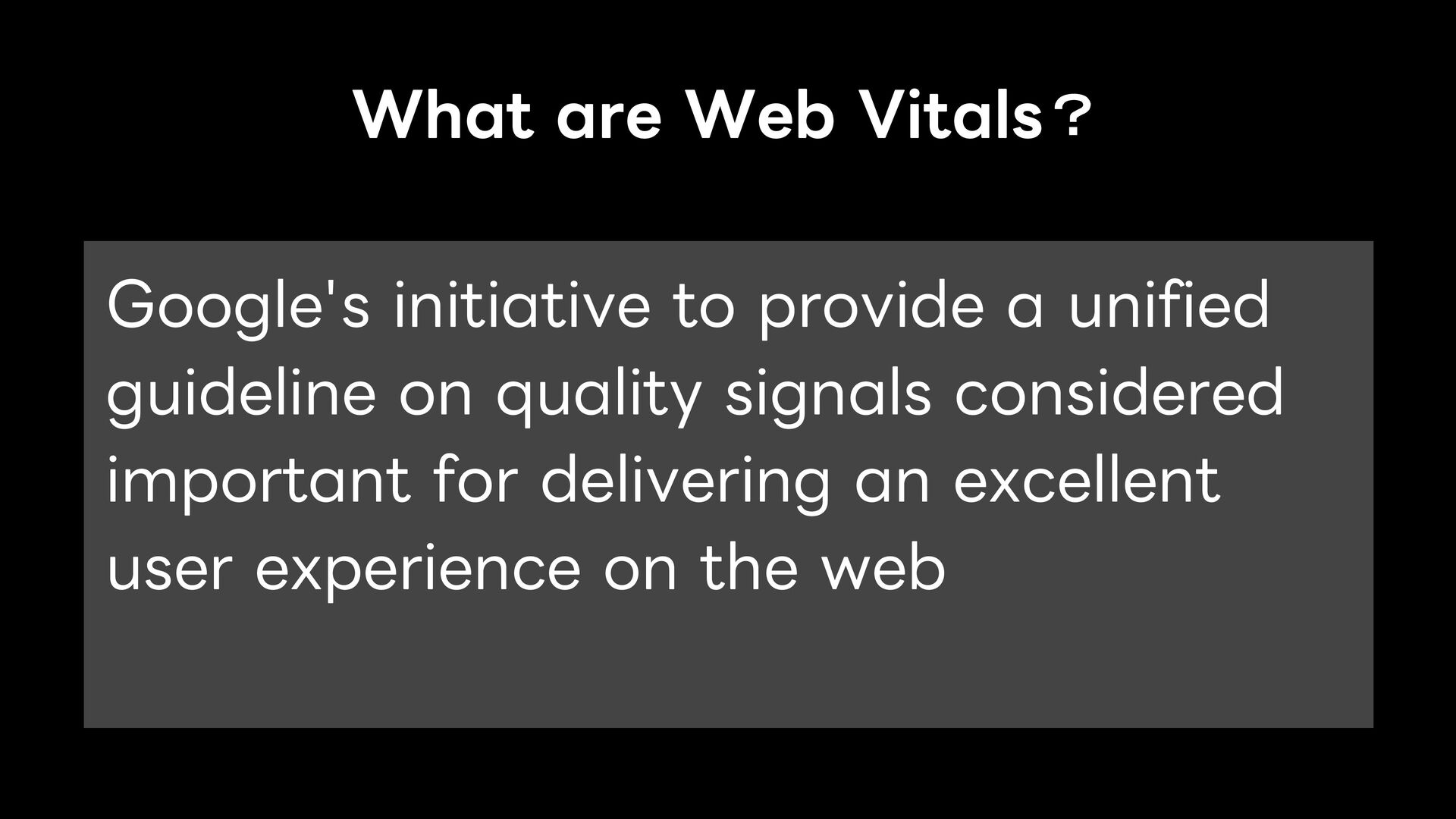 What are Web Vitals？

Google's initiative to provide a unified guideline on quality signals considered important for delivering an excellent user experience on the web